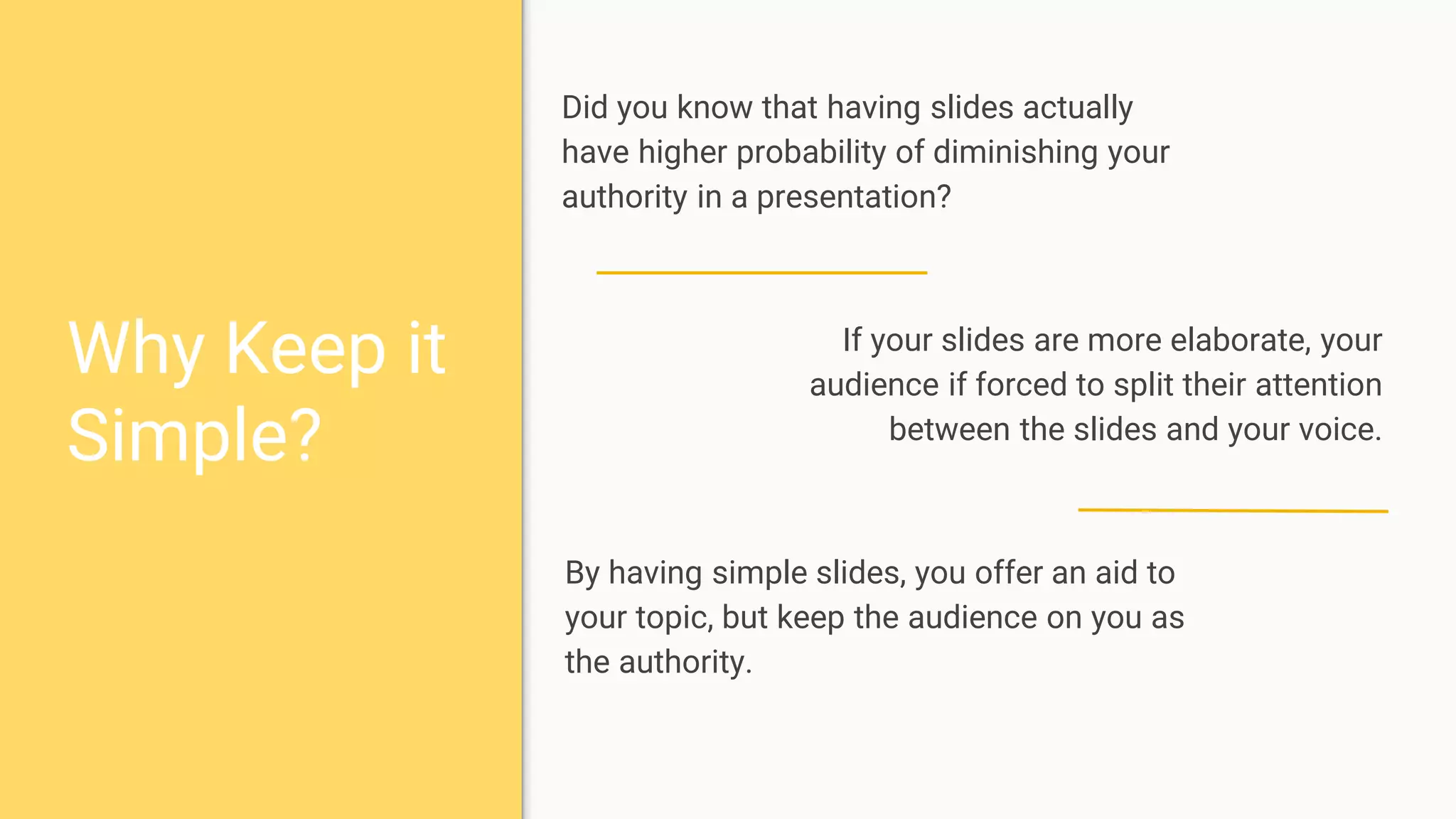 Why Keep it Simple?

Did you know that having slides actually have higher probability of diminishing your authority in a presentation?

If your slides are more elaborate, your audience if forced to split their attention between the slides and your voice.

By having simple slides, you offer an aid to your topic, but keep the audience on you as the authority.